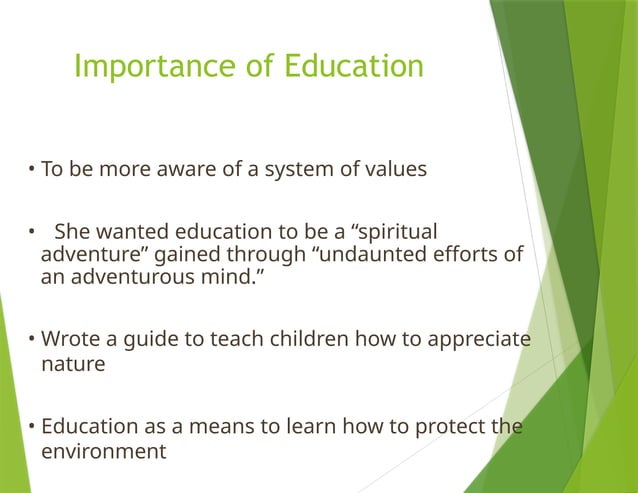 Importance of Education

• To be more aware of a system of values

• She wanted education to be a “spiritual adventure” gained through “undaunted efforts of an adventurous mind.”

• Wrote a guide to teach children how to appreciate nature

• Education as a means to learn how to protect the environment